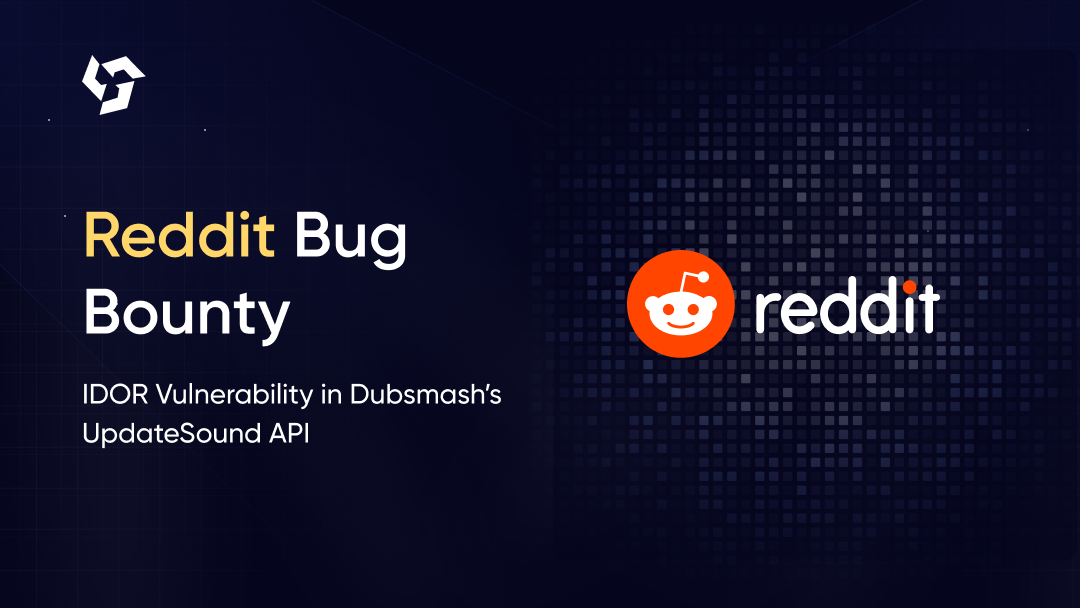 Reddit Bug Bounty

IDOR Vulnerability in Dubsmash's UpdateSound API

reddit